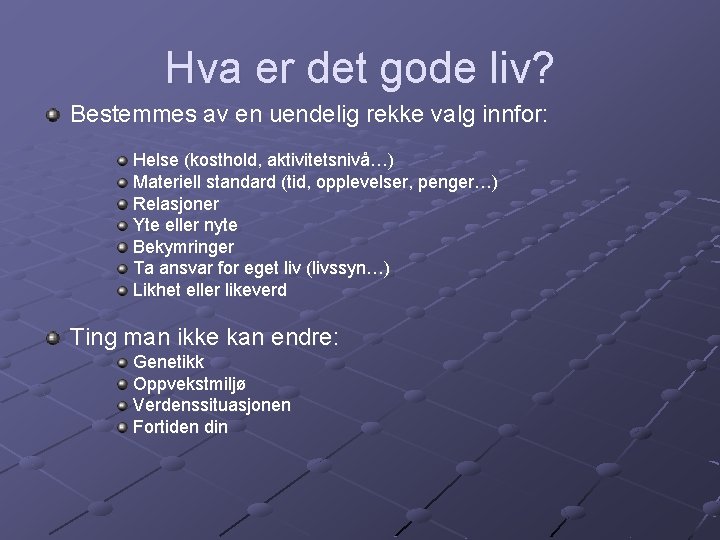 Hva er det gode liv?

Bestemmes av en uendelig rekke valg innfor:

Helse (kosthold, aktivitetsnivå…)
Materiell standard (tid, opplevelser, penger…)
Relasjoner
Yte eller nyte
Bekymringer
Ta ansvar for eget liv (livssyn…)
Likhet eller likeverd

Ting man ikke kan endre:
Genetikk
Oppvekstmiljø
Verdenssituasjonen
Fortiden din